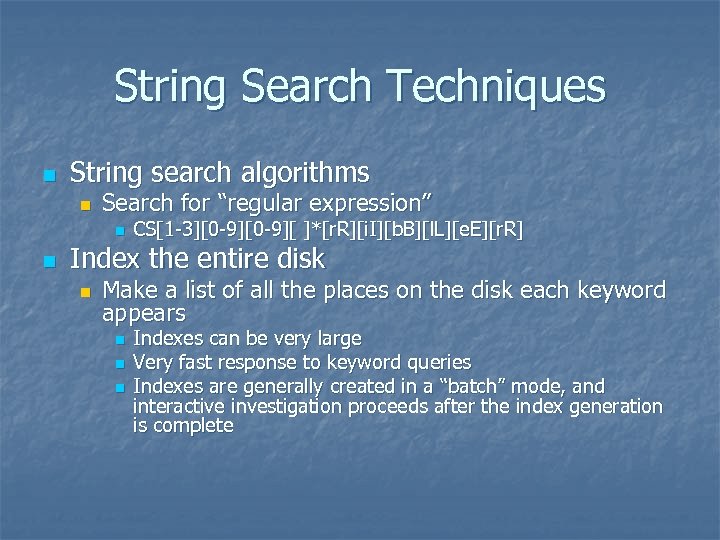 String Search Techniques

String search algorithms
Search for “regular expression”
CS[1-3][0-9][0-9][ ]*[rR][iI][bB][lL][eE][rR]

Index the entire disk
Make a list of all the places on the disk each keyword appears
Indexes can be very large
Very fast response to keyword queries
Indexes are generally created in a “batch” mode, and interactive investigation proceeds after the index generation is complete